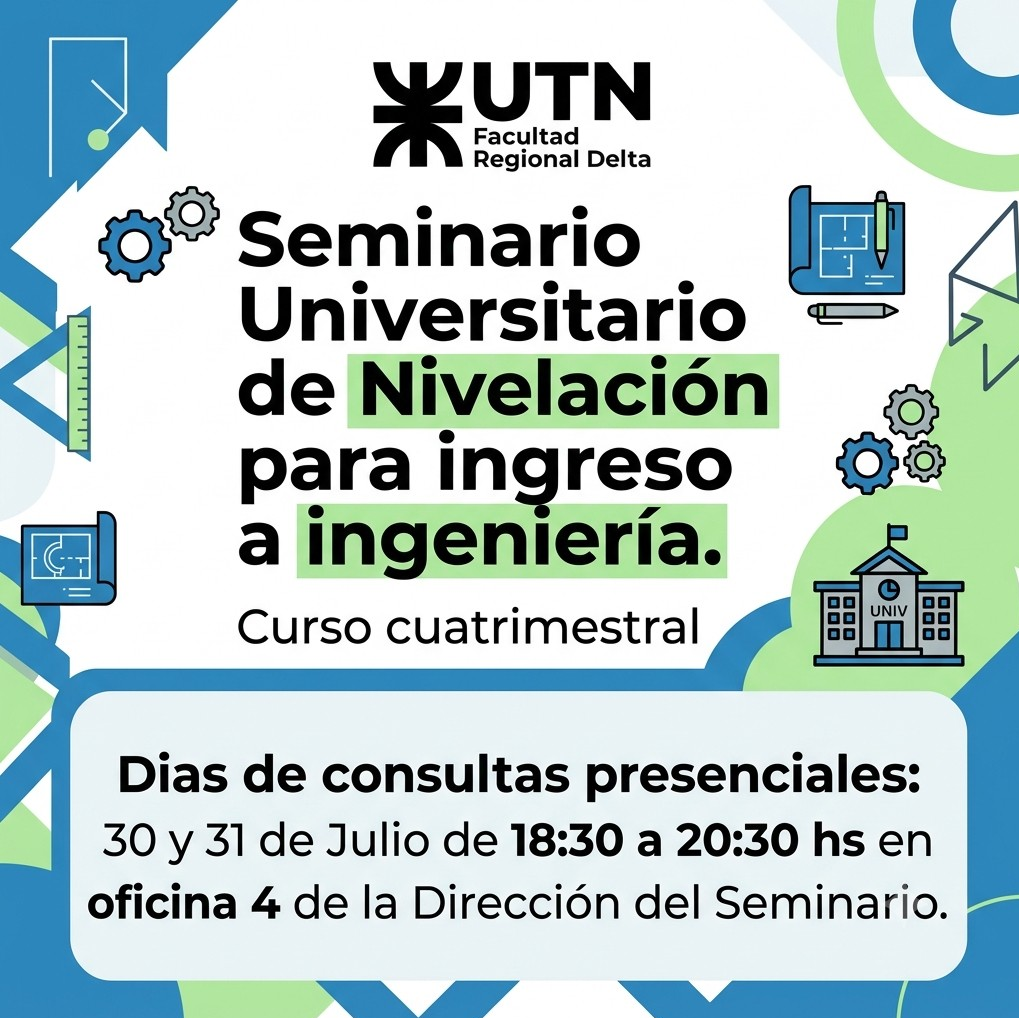 UTN
Facultad Regional Delta

Seminario Universitario de Nivelación para ingreso a ingeniería.

Curso cuatrimestral

UNIV

Dias de consultas presenciales:
30 y 31 de Julio de 18:30 a 20:30 hs en oficina 4 de la Dirección del Seminario.